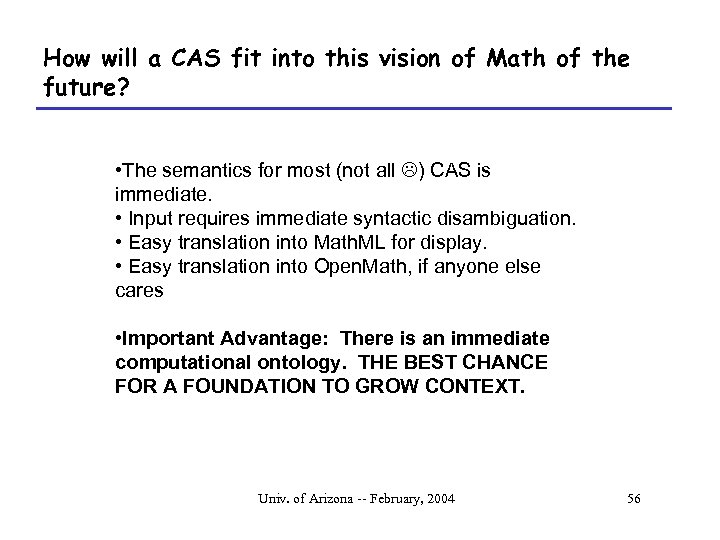 How will a CAS fit into this vision of Math of the future?

•The semantics for most (not all ☹) CAS is immediate.
• Input requires immediate syntactic disambiguation.
• Easy translation into MathML for display.
• Easy translation into OpenMath, if anyone else cares

•Important Advantage: There is an immediate computational ontology. THE BEST CHANCE FOR A FOUNDATION TO GROW CONTEXT.

Univ. of Arizona -- February, 2004

56